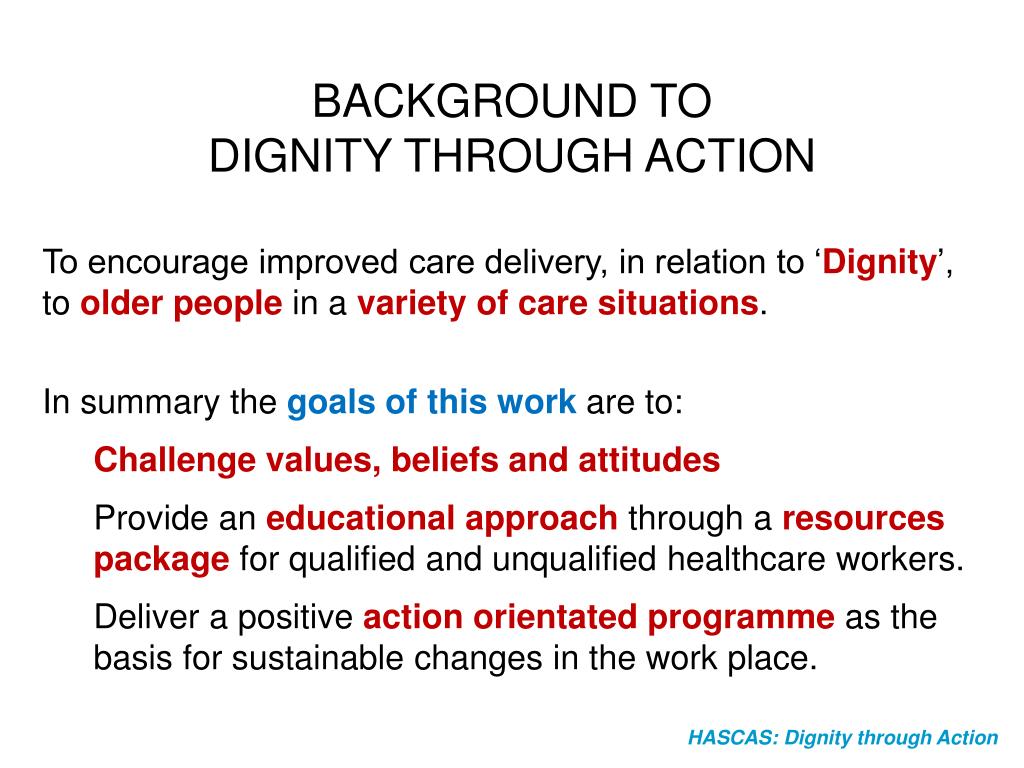 BACKGROUND TO
DIGNITY THROUGH ACTION

To encourage improved care delivery, in relation to ‘Dignity’, to older people in a variety of care situations.

In summary the goals of this work are to:

Challenge values, beliefs and attitudes

Provide an educational approach through a resources package for qualified and unqualified healthcare workers.

Deliver a positive action orientated programme as the basis for sustainable changes in the work place.

HASCAS: Dignity through Action